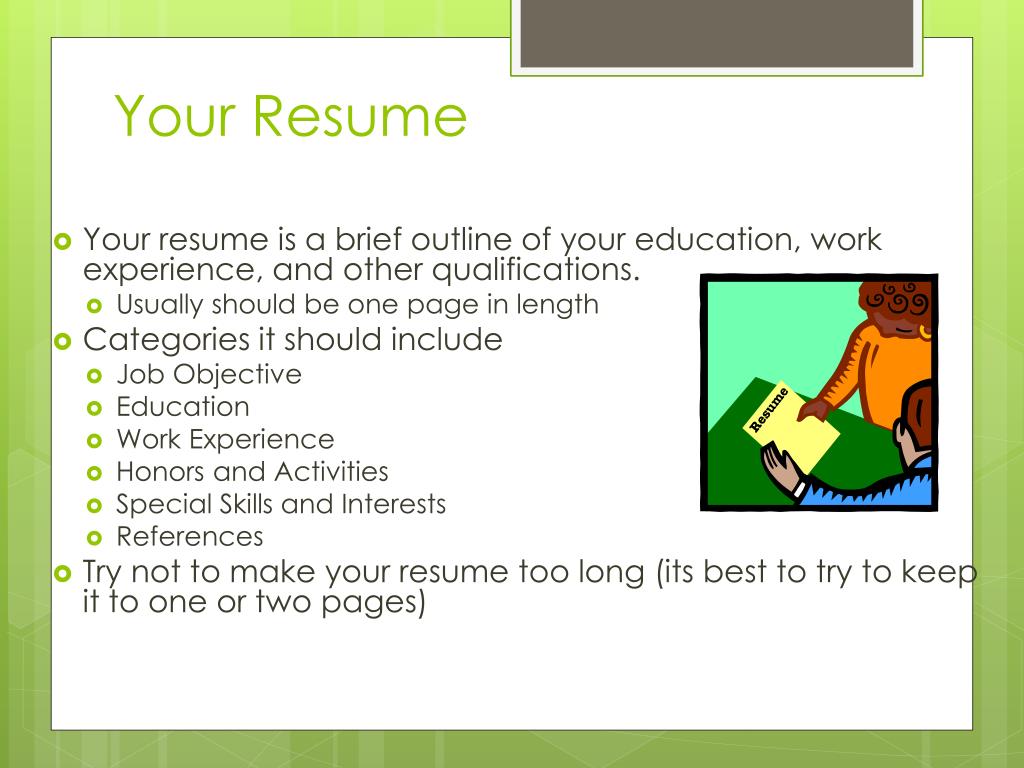 Your Resume

Your resume is a brief outline of your education, work experience, and other qualifications.

Usually should be one page in length

Categories it should include

Job Objective

Education

Work Experience

Honors and Activities

Special Skills and Interests

References

Try not to make your resume too long (its best to try to keep it to one or two pages)

Resume